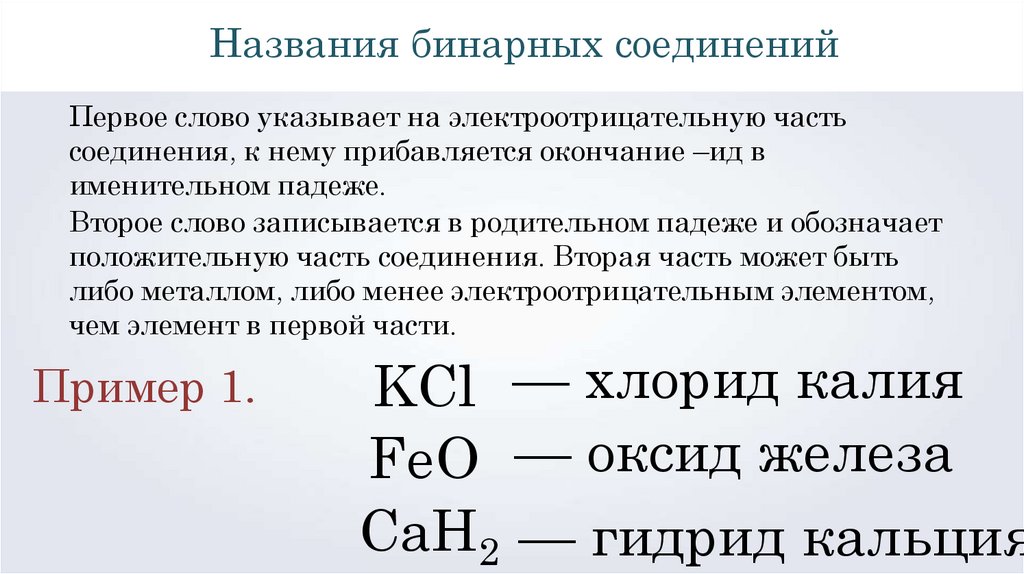 Названия бинарных соединений

Первое слово указывает на электроотрицательную часть соединения, к нему прибавляется окончание –ид в именительном падеже.

Второе слово записывается в родительном падеже и обозначает положительную часть соединения. Вторая часть может быть либо металлом, либо менее электроотрицательным элементом, чем элемент в первой части.

Пример 1. $KCl$ — хлорид калия
$FeO$ — оксид железа
$CaH_2$ — гидрид кальция